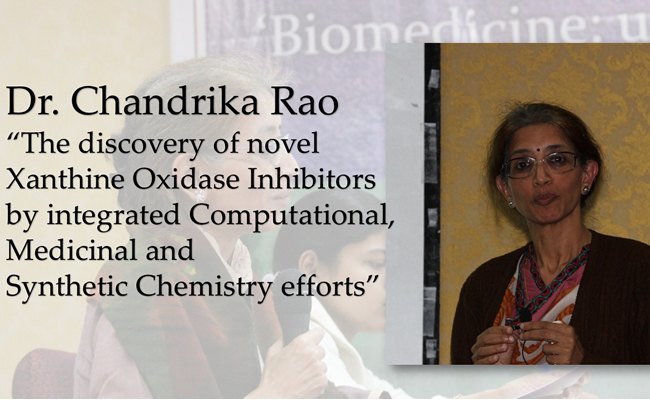 'Biomedicine: u

Dr. Chandrika Rao
"The discovery of novel Xanthine Oxidase Inhibitors by integrated Computational, Medicinal and Synthetic Chemistry efforts"